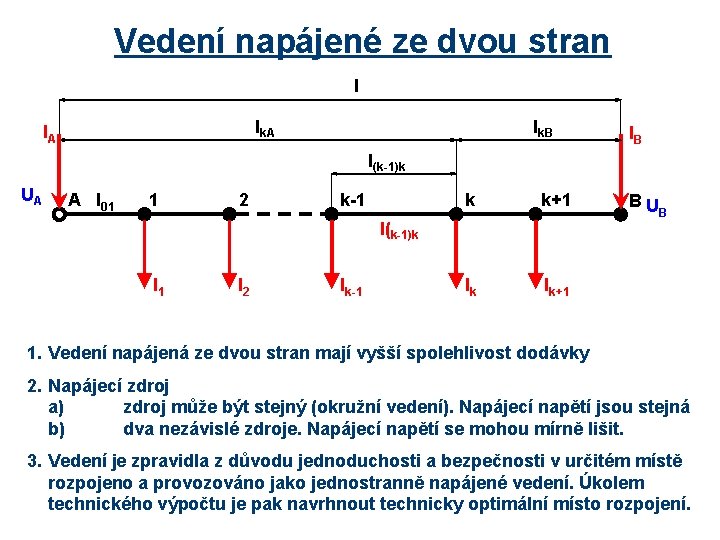 Vedení napájené ze dvou stran

l

$I_A$ $l_{kA}$ $l_{kB}$ $I_B$

$l_{(k-1)k}$

$U_A$ A $l_{01}$ 1 2 k-1 k k+1 B $U_B$

$I_{(k-1)k}$

$I_1$ $I_2$ $I_{k-1}$ $I_k$ $I_{k+1}$

1. Vedení napájená ze dvou stran mají vyšší spolehlivost dodávky

2. Napájecí zdroj
a) zdroj může být stejný (okružní vedení). Napájecí napětí jsou stejná
b) dva nezávislé zdroje. Napájecí napětí se mohou mírně lišit.

3. Vedení je zpravidla z důvodu jednoduchosti a bezpečnosti v určitém místě rozpojeno a provozováno jako jednostranně napájené vedení. Úkolem technického výpočtu je pak navrhnout technicky optimální místo rozpojení.